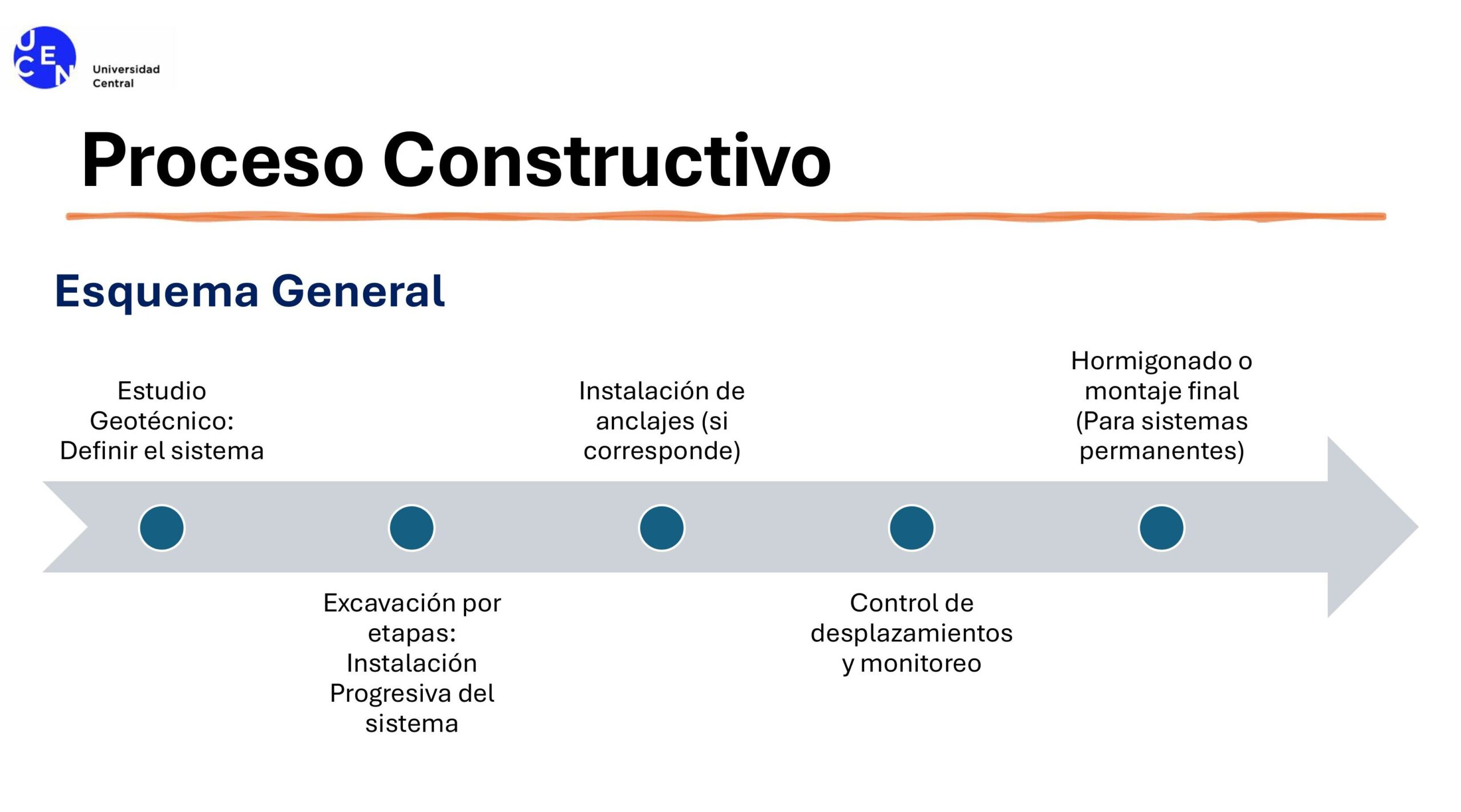 UCEN
Universidad Central

Proceso Constructivo

Esquema General

Estudio Geotécnico: Definir el sistema

Excavación por etapas: Instalación Progresiva del sistema

Instalación de anclajes (si corresponde)

Control de desplazamientos y monitoreo

Hormigonado o montaje final (Para sistemas permanentes)